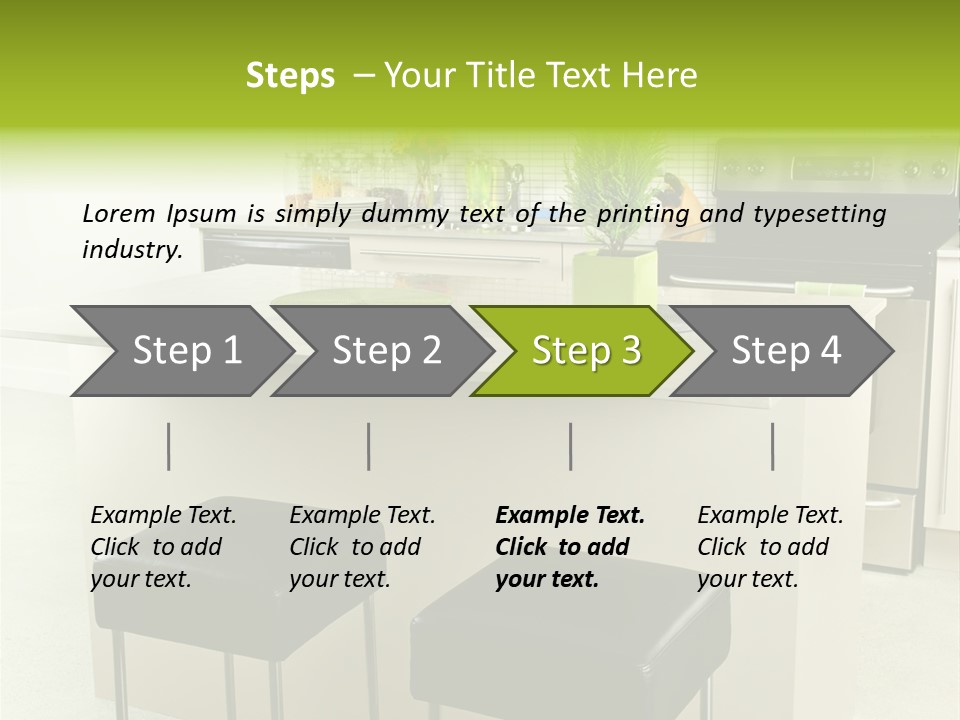 Steps – Your Title Text Here

Lorem Ipsum is simply dummy text of the printing and typesetting industry.

Step 1

Step 2

Step 3

Step 4

Example Text. Click to add your text.

Example Text. Click to add your text.

Example Text. Click to add your text.

Example Text. Click to add your text.